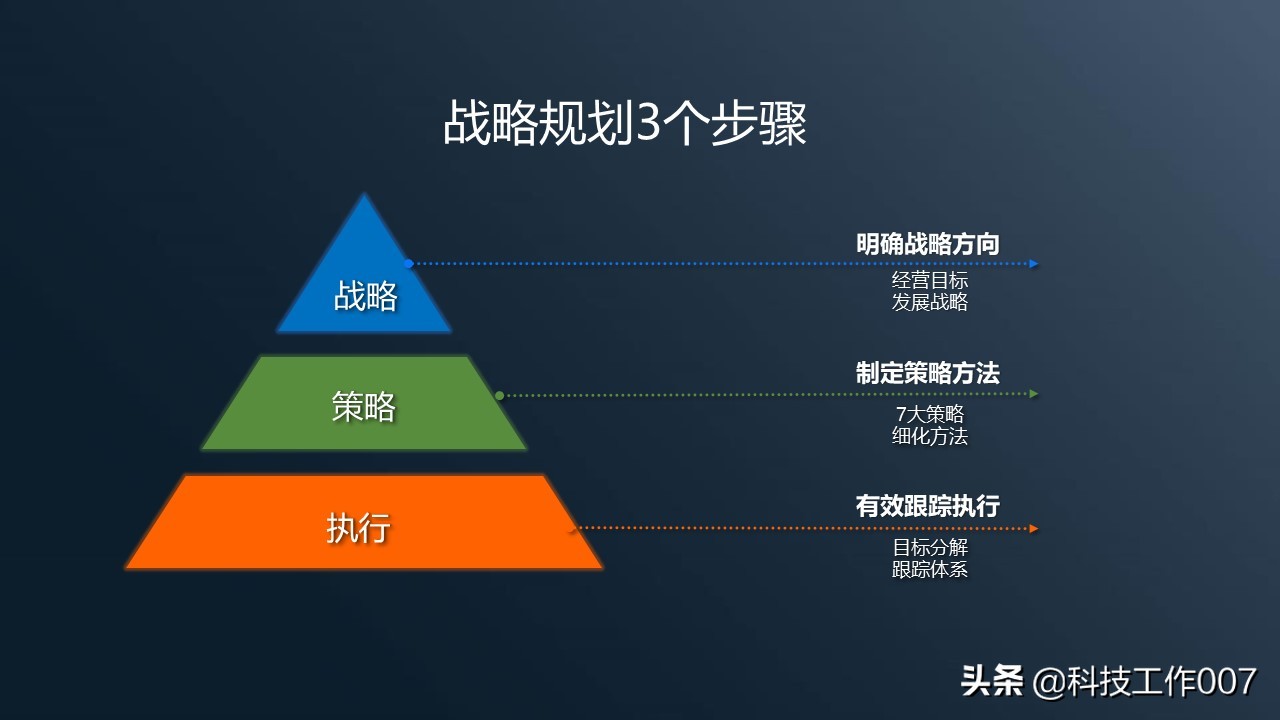 战略规划3个步骤

战略

明确战略方向
经营目标
发展战略

策略

制定策略方法
7大策略
细化方法

执行

有效跟踪执行
目标分解
跟踪体系

头条 @科技工作007